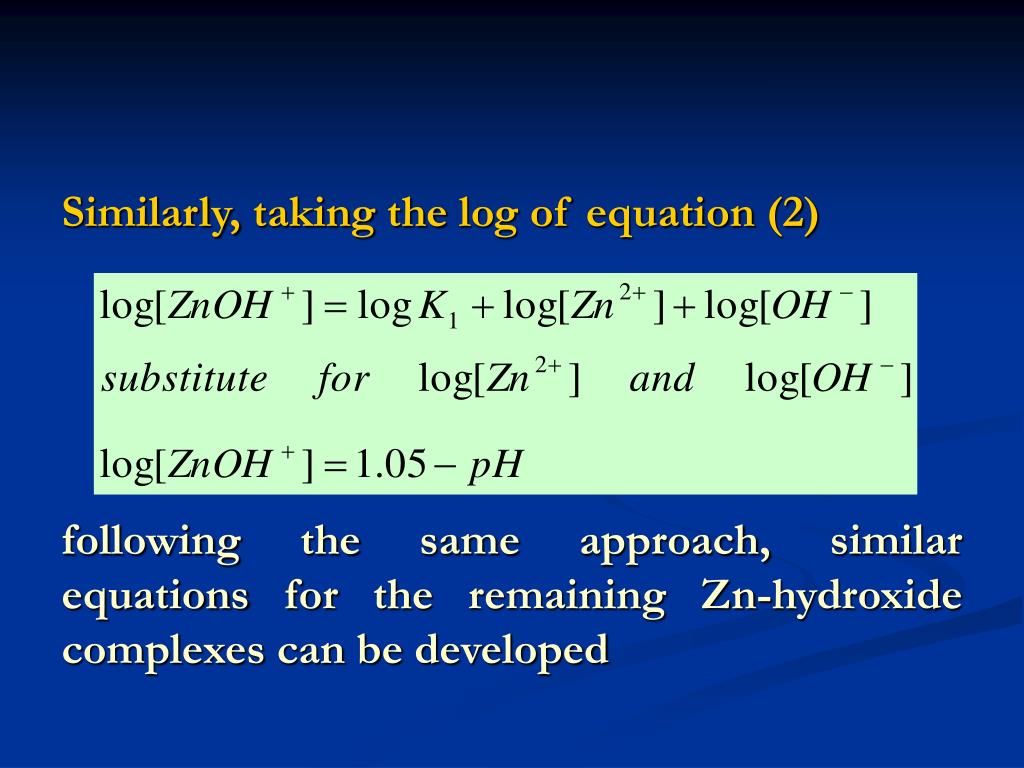 Similarly, taking the log of equation (2)

$\log[ZnOH^+] = \log K_1 + \log[Zn^{2+}] + \log[OH^-]$

$substitute \quad for \quad \log[Zn^{2+}] \quad and \quad \log[OH^-]$

$\log[ZnOH^+] = 1.05 - pH$

following the same approach, similar equations for the remaining Zn-hydroxide complexes can be developed